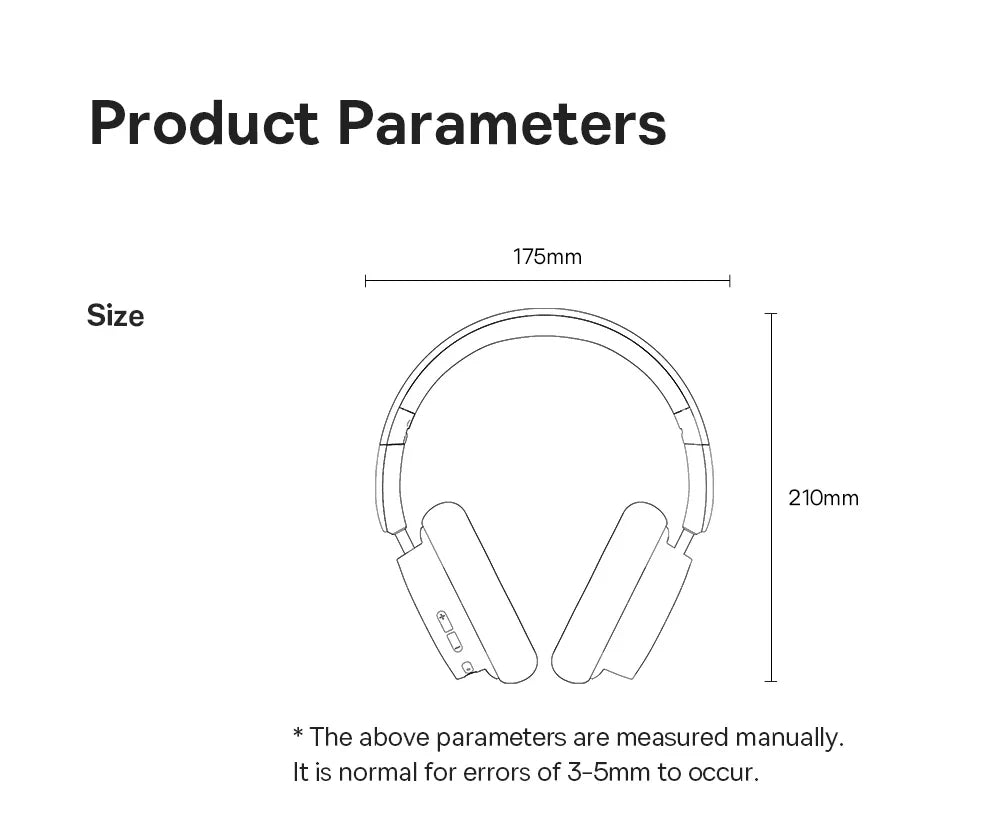 Product Parameters

Size

175mm

210mm

* The above parameters are measured manually.
It is normal for errors of 3-5mm to occur.